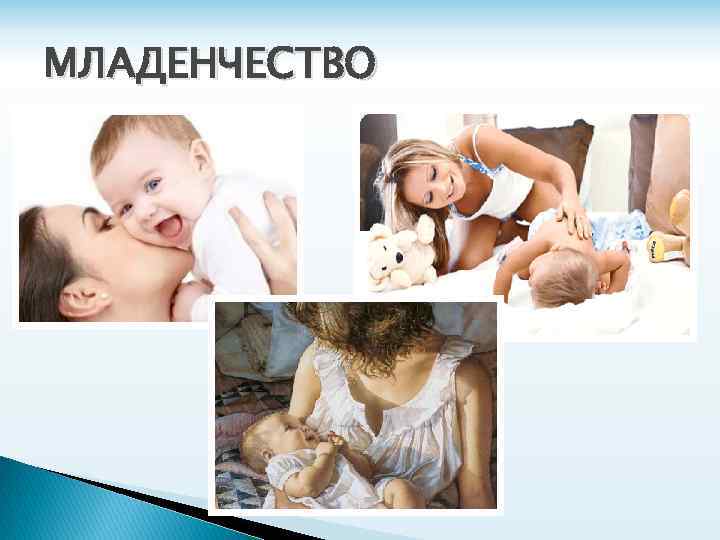 МЛАДЕНЧЕСТВО